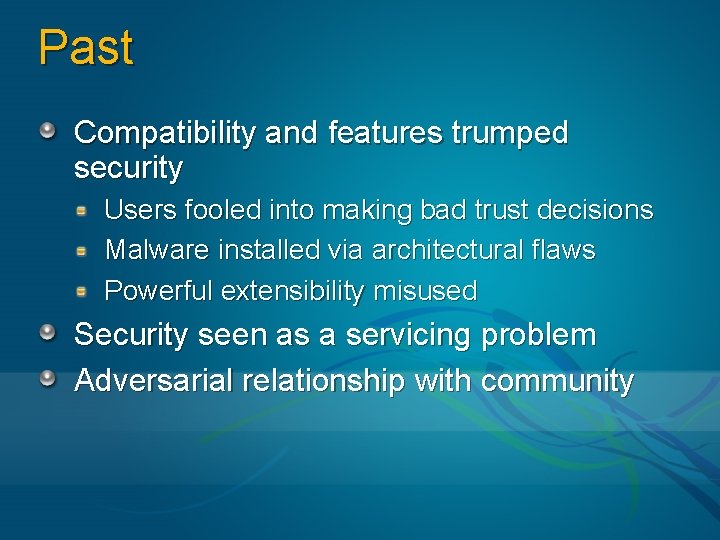 Past

Compatibility and features trumped security

Users fooled into making bad trust decisions

Malware installed via architectural flaws

Powerful extensibility misused

Security seen as a servicing problem

Adversarial relationship with community